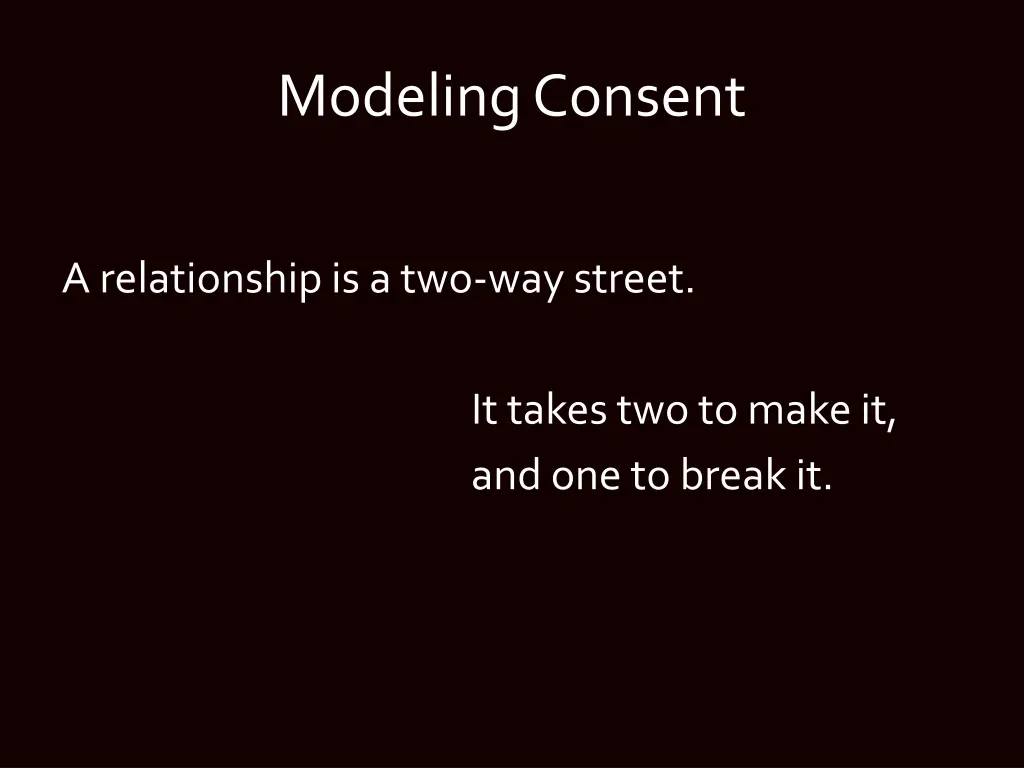 Modeling Consent

A relationship is a two-way street.

It takes two to make it,
and one to break it.